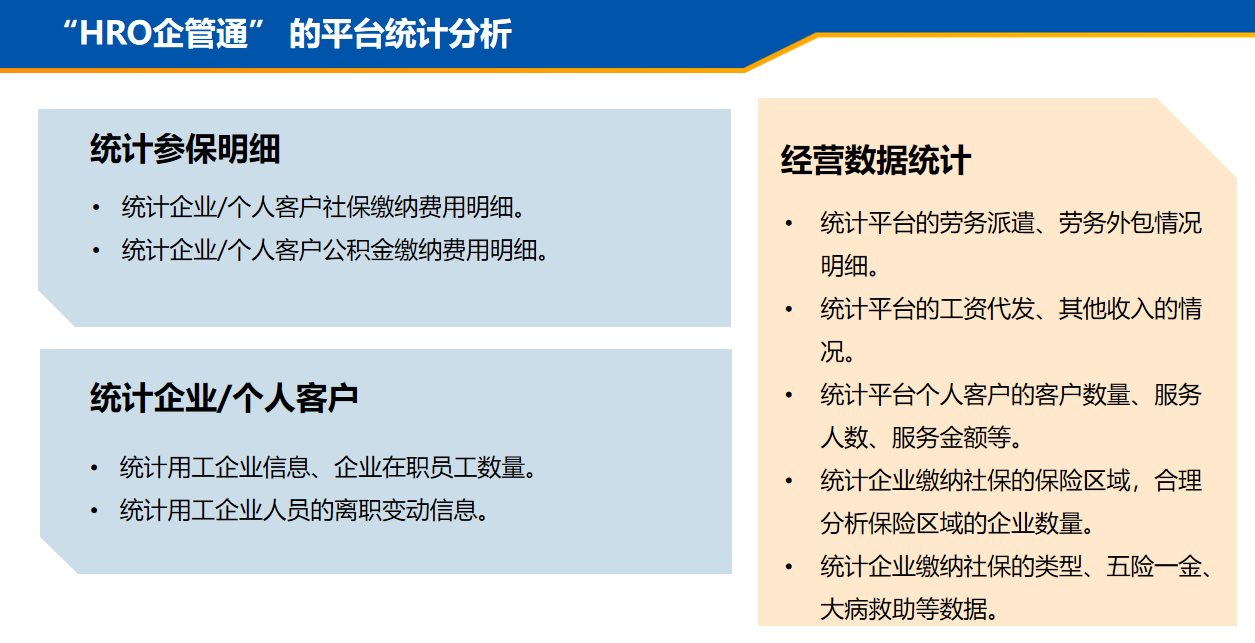 “HRO企管通” 的平台统计分析

统计参保明细

• 统计企业/个人客户社保缴纳费用明细。
• 统计企业/个人客户公积金缴纳费用明细。

统计企业/个人客户

• 统计用工企业信息、企业在职员工数量。
• 统计用工企业人员的离职变动信息。

经营数据统计

• 统计平台的劳务派遣、劳务外包情况明细。
• 统计平台的工资代发、其他收入的情况。
• 统计平台个人客户的客户数量、服务人数、服务金额等。
• 统计企业缴纳社保的保险区域，合理分析保险区域的企业数量。
• 统计企业缴纳社保的类型、五险一金、大病救助等数据。